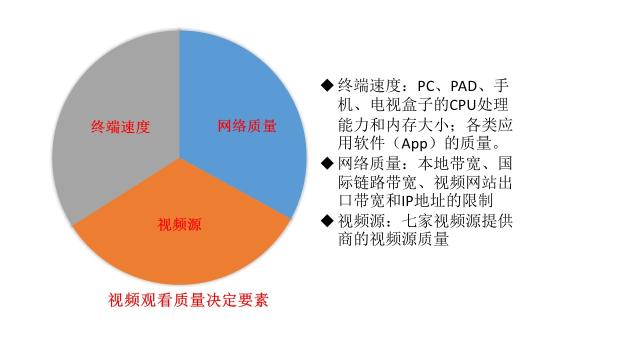 终端速度

网络质量

视频源

视频观看质量决定要素

◆ 终端速度：PC、PAD、手机、电视盒子的CPU处理能力和内存大小；各类应用软件（App）的质量。

◆ 网络质量：本地带宽、国际链路带宽、视频网站出口带宽和IP地址的限制

◆ 视频源：七家视频源提供商的视频源质量